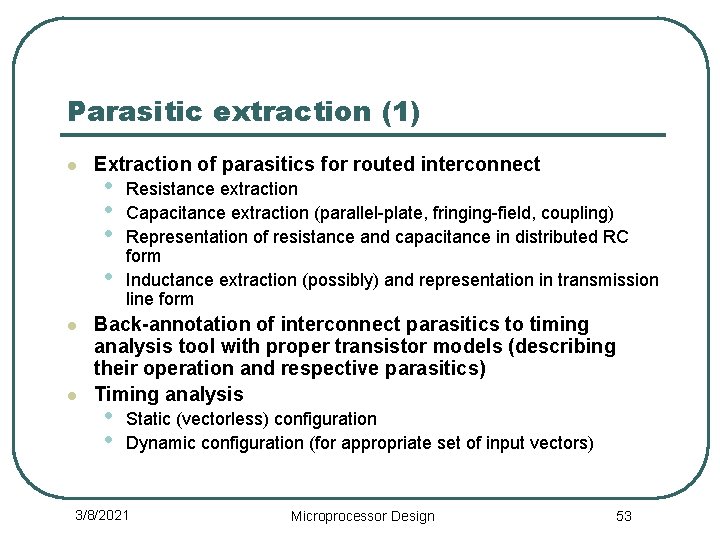 Parasitic extraction (1)

- Extraction of parasitics for routed interconnect
  - Resistance extraction
  - Capacitance extraction (parallel-plate, fringing-field, coupling)
  - Representation of resistance and capacitance in distributed RC form
  - Inductance extraction (possibly) and representation in transmission line form
- Back-annotation of interconnect parasitics to timing analysis tool with proper transistor models (describing their operation and respective parasitics)
- Timing analysis
  - Static (vectorless) configuration
  - Dynamic configuration (for appropriate set of input vectors)

3/8/2021 Microprocessor Design 53